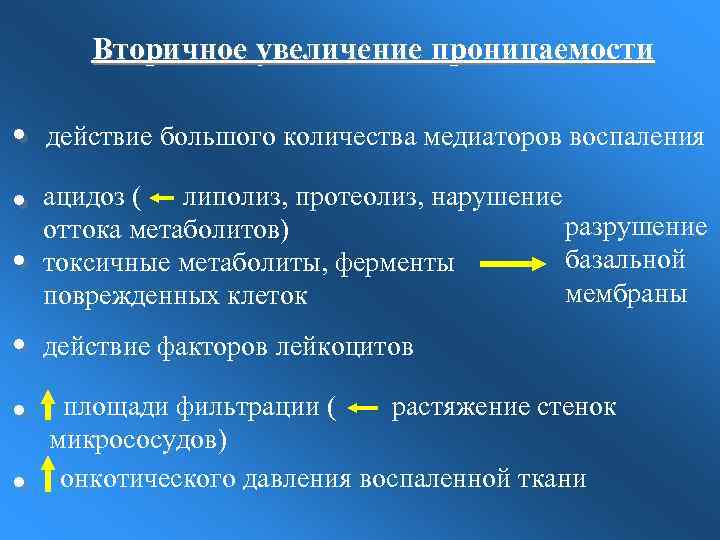 Вторичное увеличение проницаемости

• действие большого количества медиаторов воспаления

• ацидоз ( ← липолиз, протеолиз, нарушение оттока метаболитов)

• токсичные метаболиты, ферменты поврежденных клеток → разрушение базальной мембраны

• действие факторов лейкоцитов

• ↑ площади фильтрации ( ← растяжение стенок микрососудов)

• ↑ онкотического давления воспаленной ткани